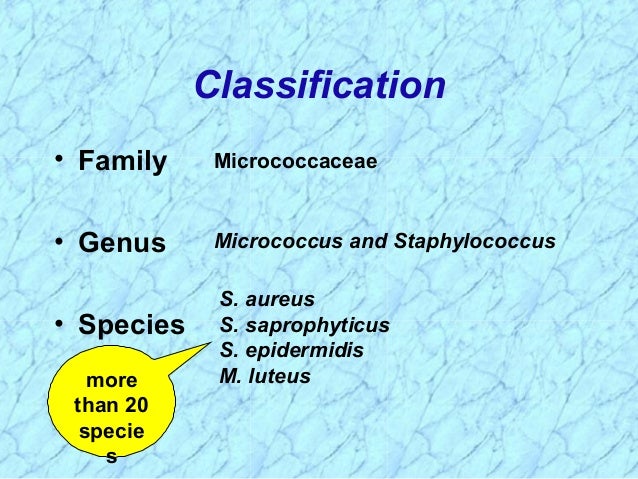 Classification

• Family Micrococcaceae

• Genus Micrococcus and Staphylococcus

• Species S. aureus
S. saprophyticus
S. epidermidis
M. luteus

more than 20 species